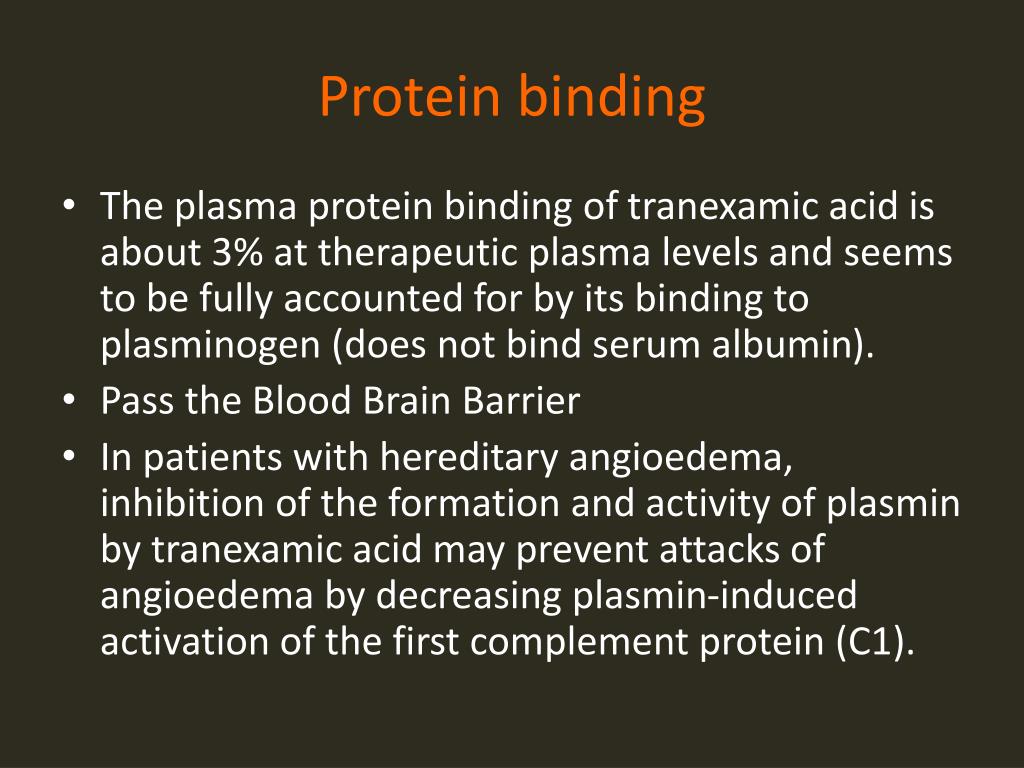 Protein binding

• The plasma protein binding of tranexamic acid is about 3% at therapeutic plasma levels and seems to be fully accounted for by its binding to plasminogen (does not bind serum albumin).
• Pass the Blood Brain Barrier
• In patients with hereditary angioedema, inhibition of the formation and activity of plasmin by tranexamic acid may prevent attacks of angioedema by decreasing plasmin-induced activation of the first complement protein (C1).